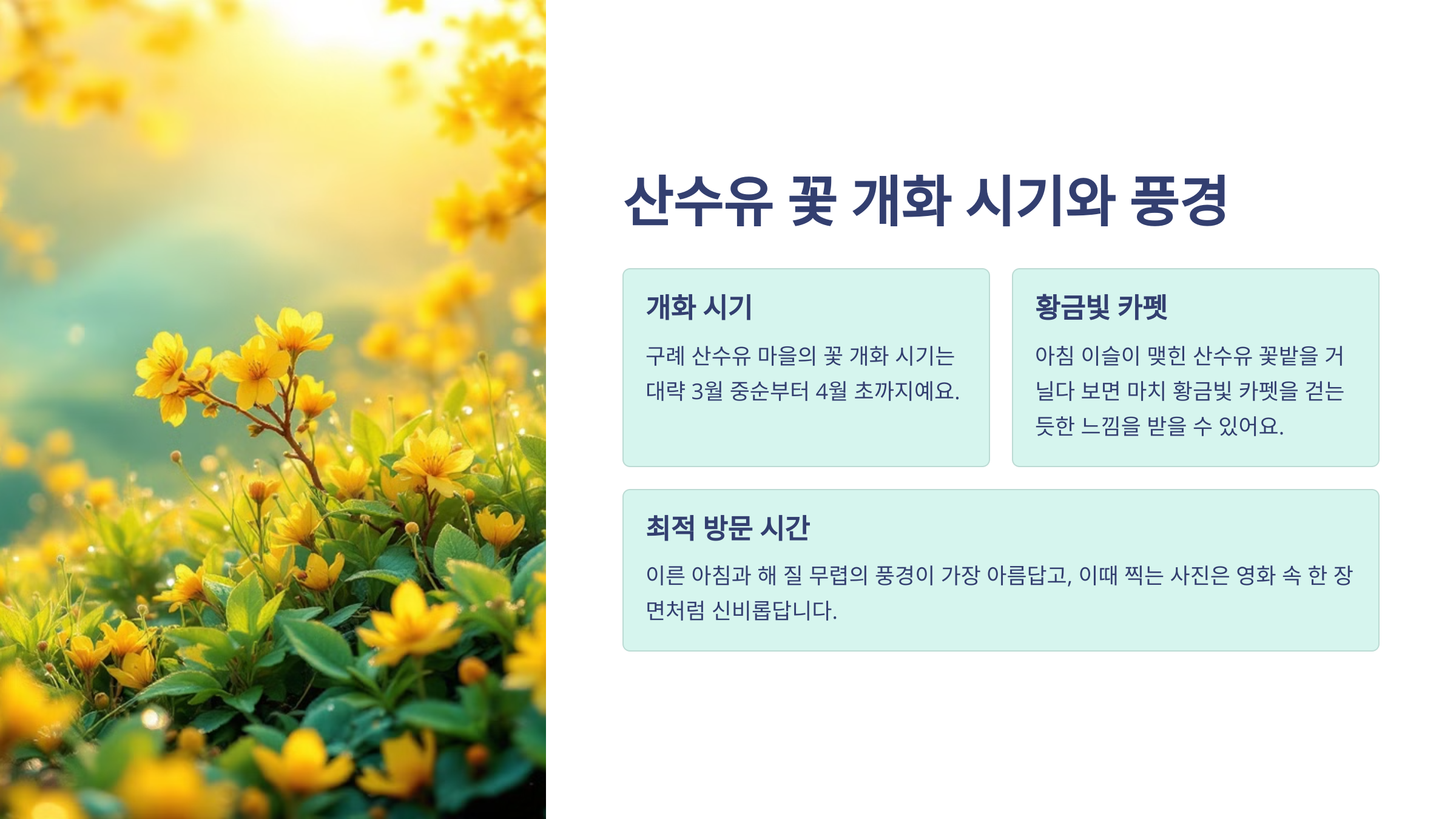 산수유 꽃 개화 시기와 풍경

개화 시기

구례 산수유 마을의 꽃 개화 시기는 대략 3월 중순부터 4월 초까지예요.

황금빛 카펫

아침 이슬이 맺힌 산수유 꽃밭을 거닐다 보면 마치 황금빛 카펫을 걷는 듯한 느낌을 받을 수 있어요.

최적 방문 시간

이른 아침과 해 질 무렵의 풍경이 가장 아름답고, 이때 찍는 사진은 영화 속 한 장면처럼 신비롭답니다.